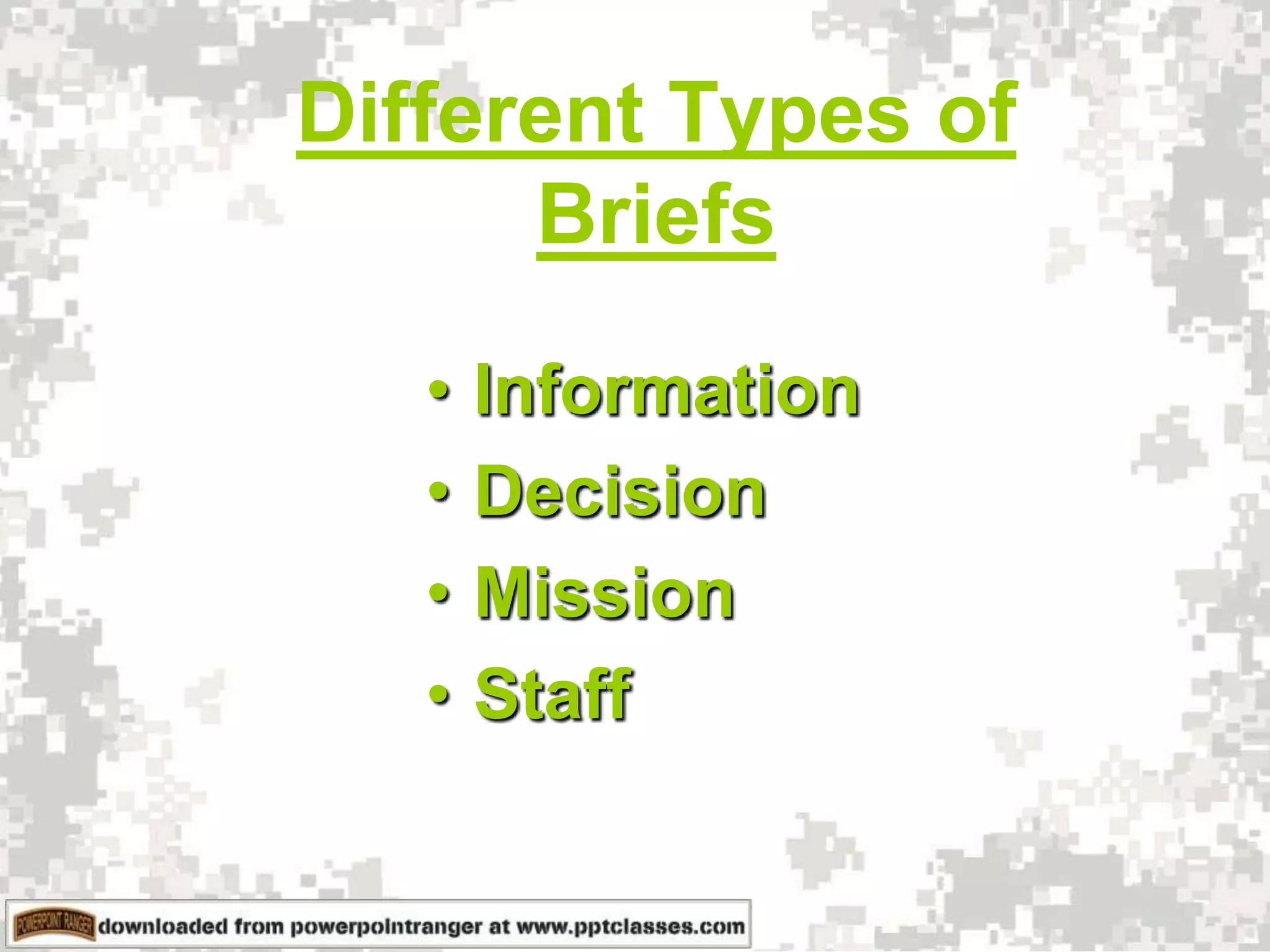 Different Types of Briefs

• Information
• Decision
• Mission
• Staff

POWERPOINT RANGER downloaded from powerpointranger at www.pptclasses.com